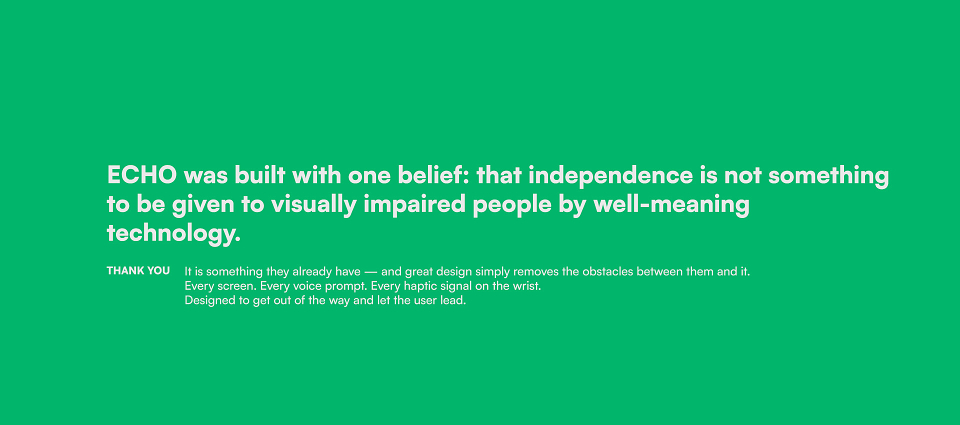 ECHO was built with one belief: that independence is not something to be given to visually impaired people by well-meaning technology.

THANK YOU

It is something they already have — and great design simply removes the obstacles between them and it.
Every screen. Every voice prompt. Every haptic signal on the wrist.
Designed to get out of the way and let the user lead.